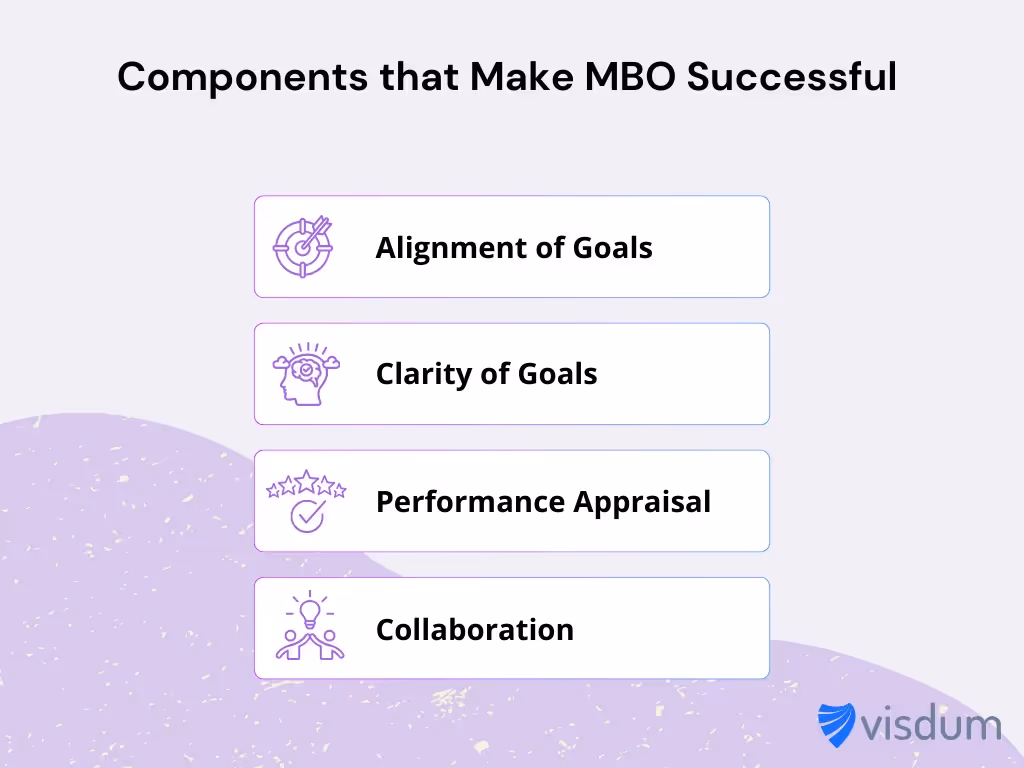 Components that Make MBO Successful

Alignment of Goals

Clarity of Goals

Performance Appraisal

Collaboration

visdum